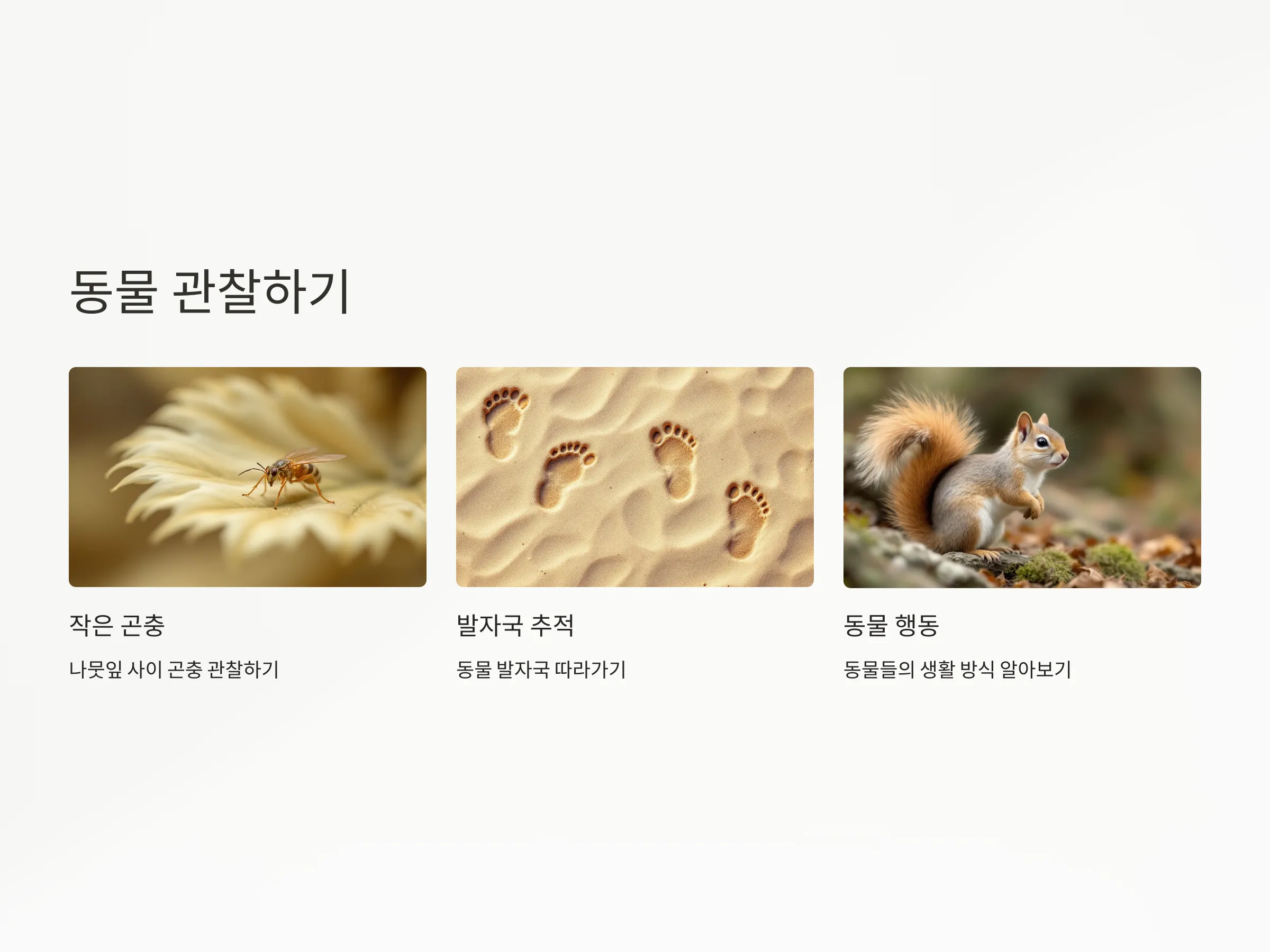 동물 관찰하기

작은 곤충

나뭇잎 사이 곤충 관찰하기

발자국 추적

동물 발자국 따라가기

동물 행동

동물들의 생활 방식 알아보기